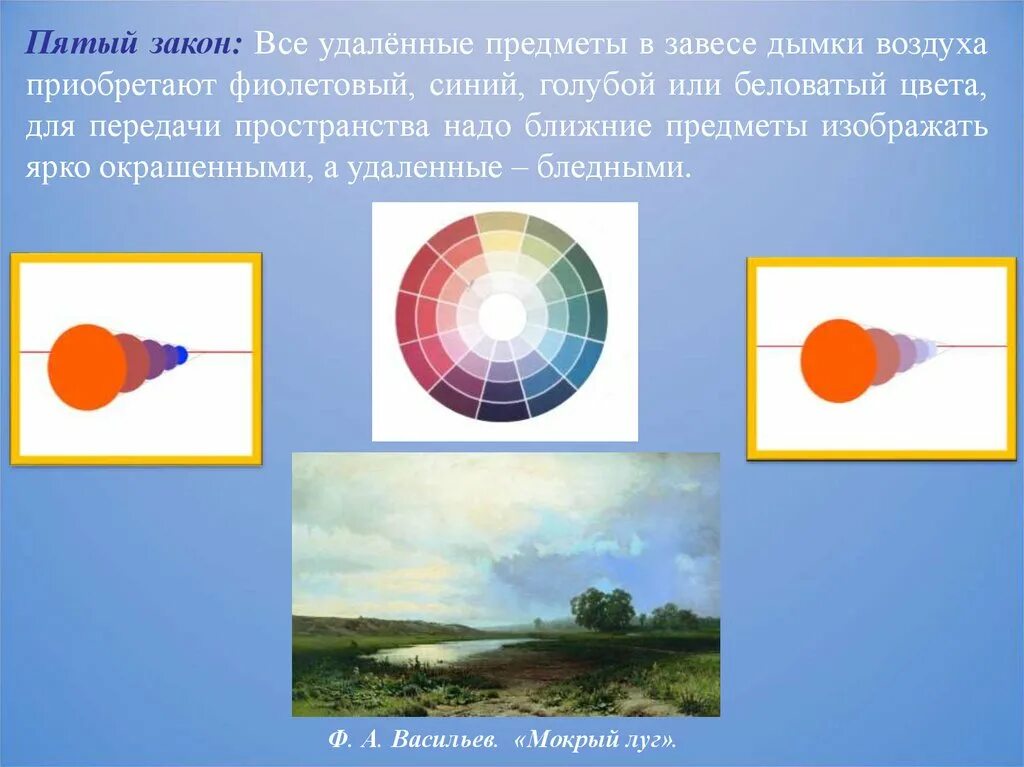 Пятый закон: Все удалённые предметы в завесе дымки воздуха приобретают фиолетовый, синий, голубой или беловатый цвета, для передачи пространства надо ближние предметы изображать ярко окрашенными, а удаленные – бледными.

Ф. А. Васильев. «Мокрый луг».